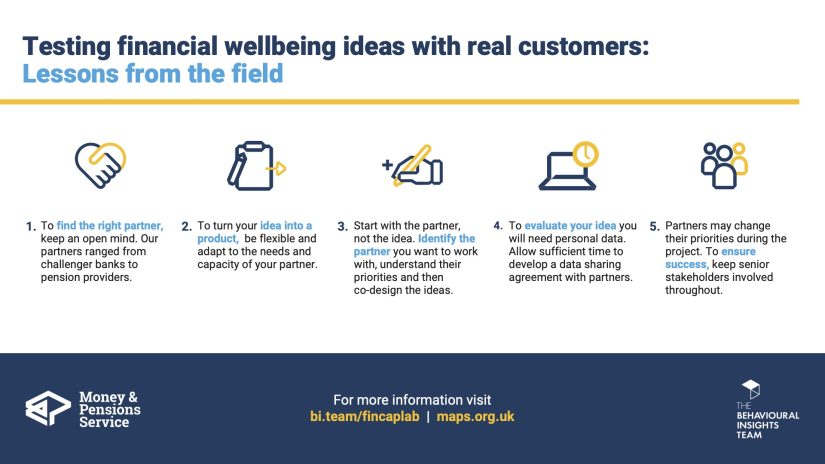 Testing financial wellbeing ideas with real customers:
Lessons from the field

1. To find the right partner, keep an open mind. Our partners ranged from challenger banks to pension providers.

2. To turn your idea into a product, be flexible and adapt to the needs and capacity of your partner.

3. Start with the partner, not the idea. Identify the partner you want to work with, understand their priorities and then co-design the ideas.

4. To evaluate your idea you will need personal data. Allow sufficient time to develop a data sharing agreement with partners.

5. Partners may change their priorities during the project. To ensure success, keep senior stakeholders involved throughout.

Money & Pensions Service

For more information visit
bi.team/fincaplab | maps.org.uk

THE BEHAVIOURAL INSIGHTS TEAM